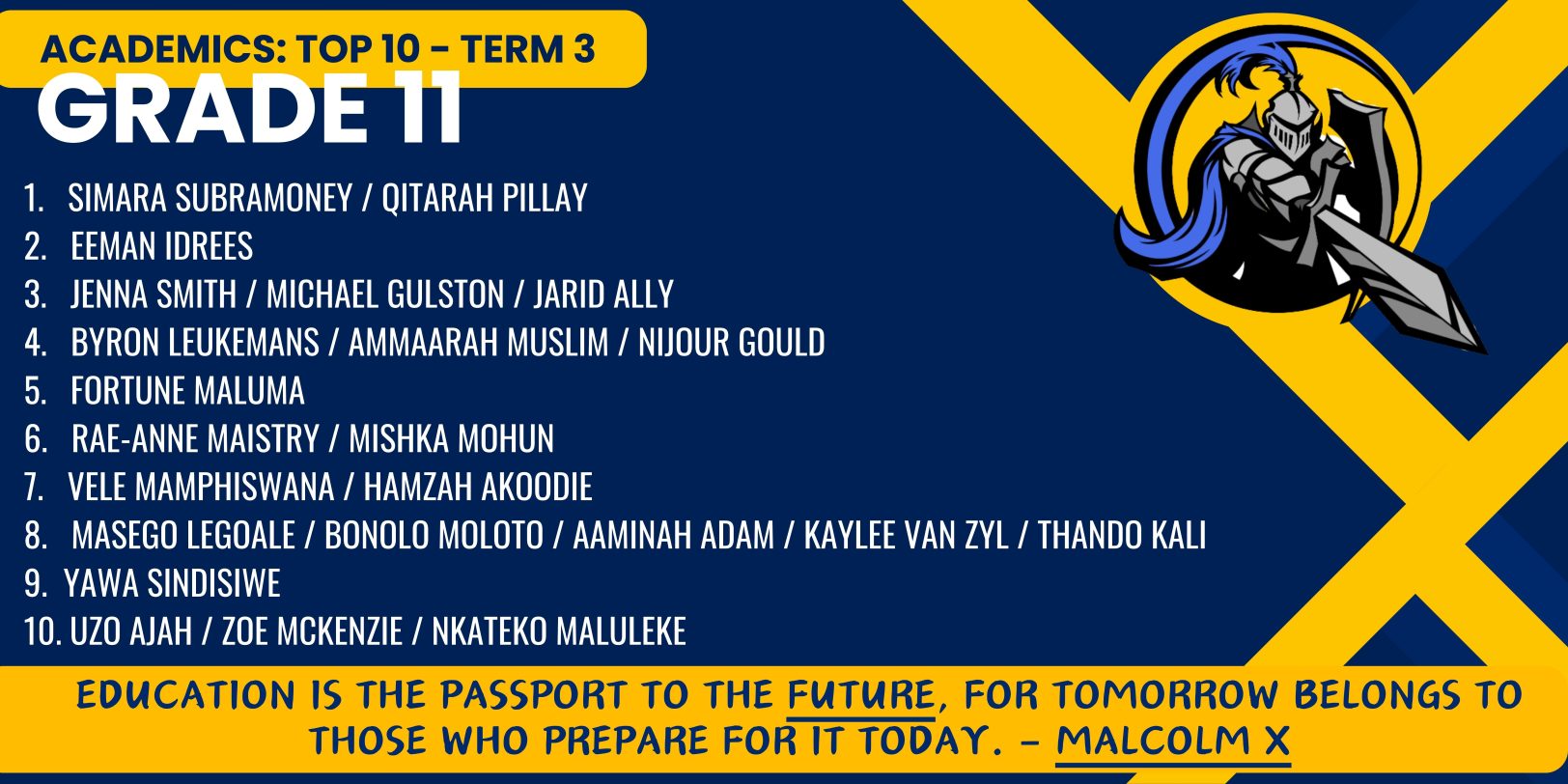 ACADEMICS: TOP 10 - TERM 3
GRADE 11

1. SIMARA SUBRAMONEY / QITARAH PILLAY
2. EEMAN IDREES
3. JENNA SMITH / MICHAEL GULSTON / JARID ALLY
4. BYRON LEUKEMANS / AMMAARAH MUSLIM / NIJOUR GOULD
5. FORTUNE MALUMA
6. RAE-ANNE MAISTRY / MISHKA MOHUN
7. VELE MAMPHISWANA / HAMZAH AKOODIE
8. MASEGO LEGOALE / BONOLO MOLOTO / AAMINAH ADAM / KAYLEE VAN ZYL / THANDO KALI
9. YAWA SINDISIWE
10. UZO AJAH / ZOE MCKENZIE / NKATEKO MALULEKE

EDUCATION IS THE PASSPORT TO THE FUTURE, FOR TOMORROW BELONGS TO THOSE WHO PREPARE FOR IT TODAY. - MALCOLM X